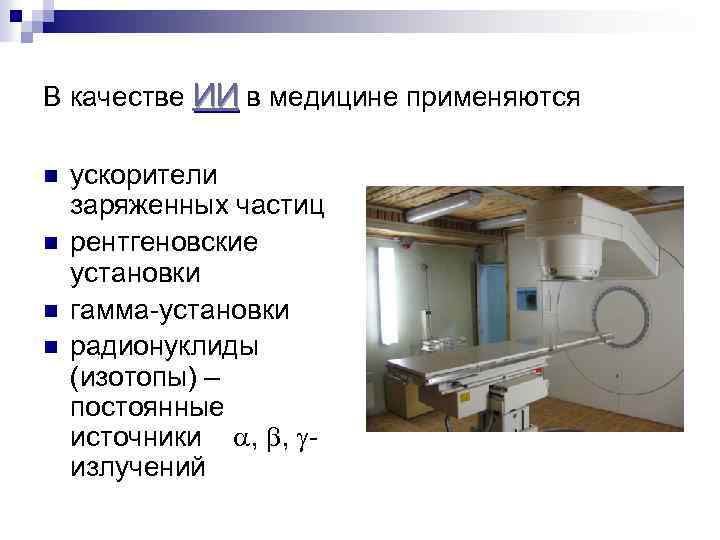 В качестве ИИ в медицине применяются

- ускорители заряженных частиц
- рентгеновские установки
- гамма-установки
- радионуклиды (изотопы) – постоянные источники $\alpha$, $\beta$, $\gamma$-излучений